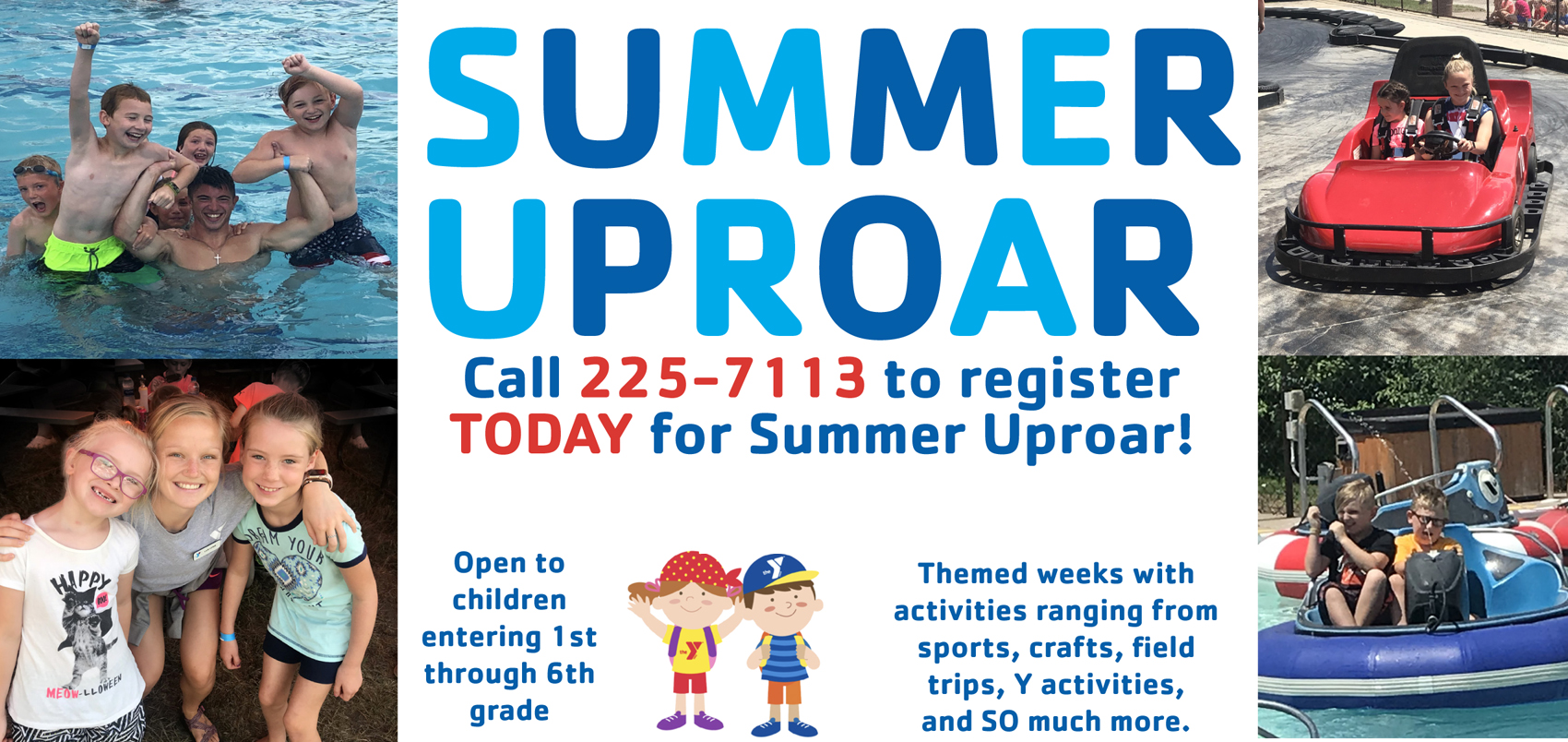 SUMMER UPROAR

Call 225-7113 to register TODAY for Summer Uproar!

Open to children entering 1st through 6th grade

Themed weeks with activities ranging from sports, crafts, field trips, Y activities, and SO much more.

HAPPY

MEOW-LLOWEEN